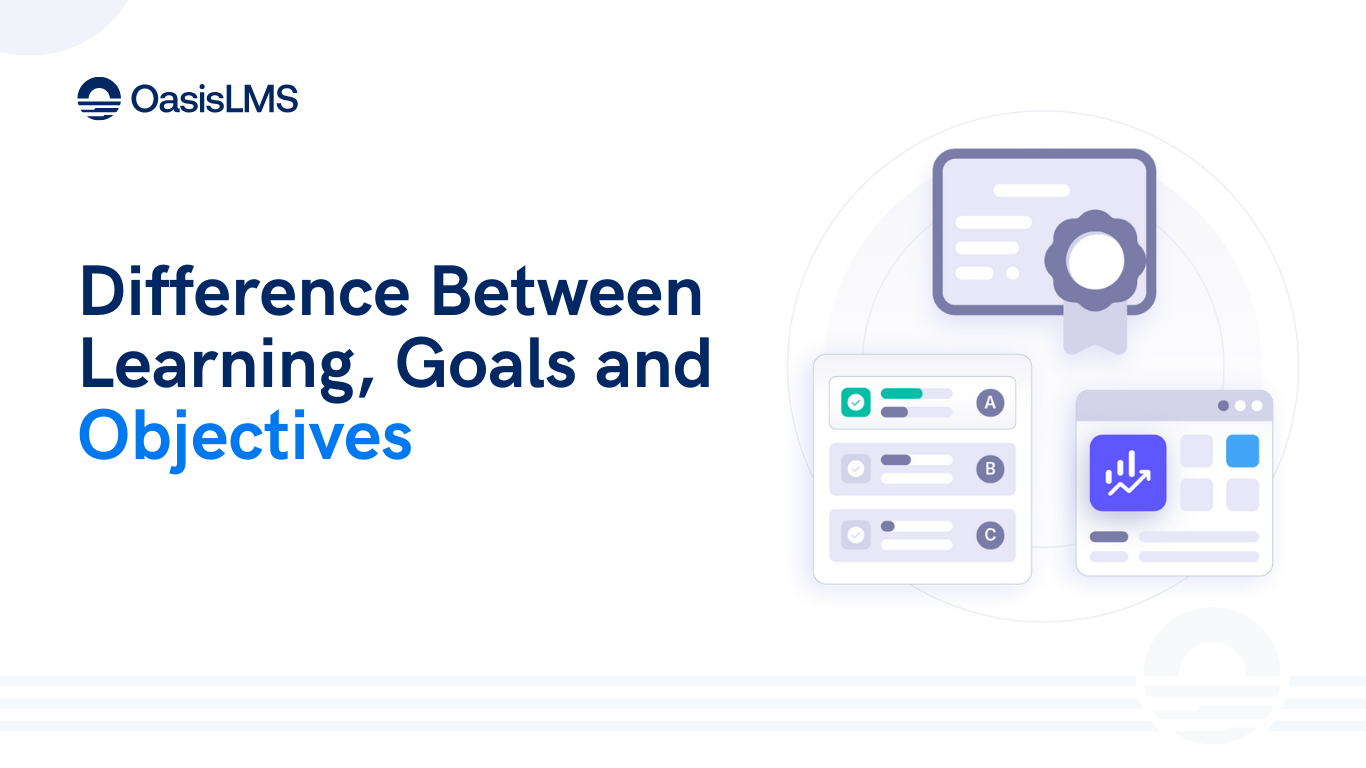 OasisLMS

Difference Between Learning, Goals and Objectives

A
B
C